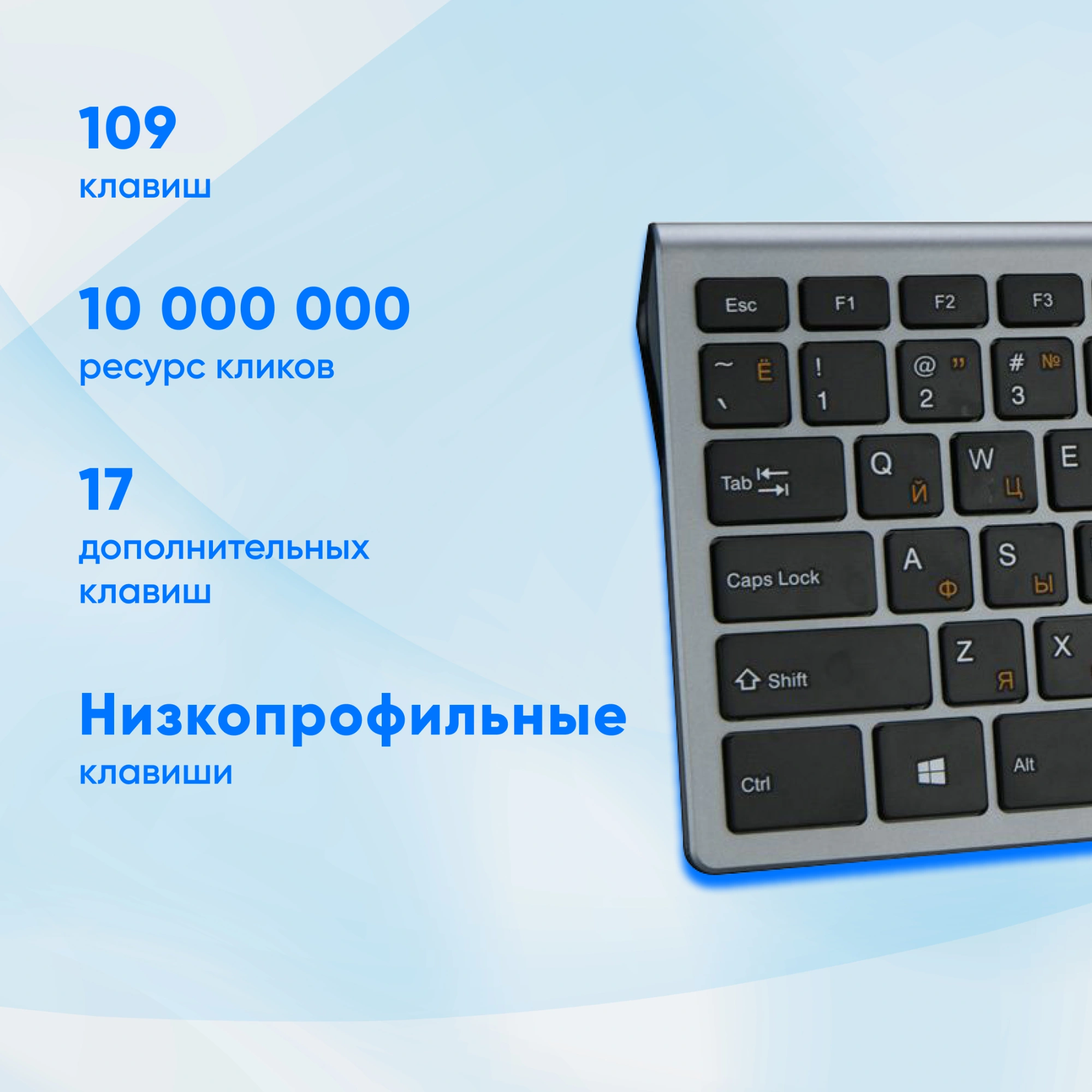 109
клавиш

10 000 000
ресурс кликов

17
дополнительных клавиш

Низкопрофильные
клавиши

Esc F1 F2 F3

~ ` Ё ! 1 @ " 2 # № 3

Tab Q Й W Ц E

Caps Lock A Ф S Ы

Shift Z Я X

Ctrl Alt